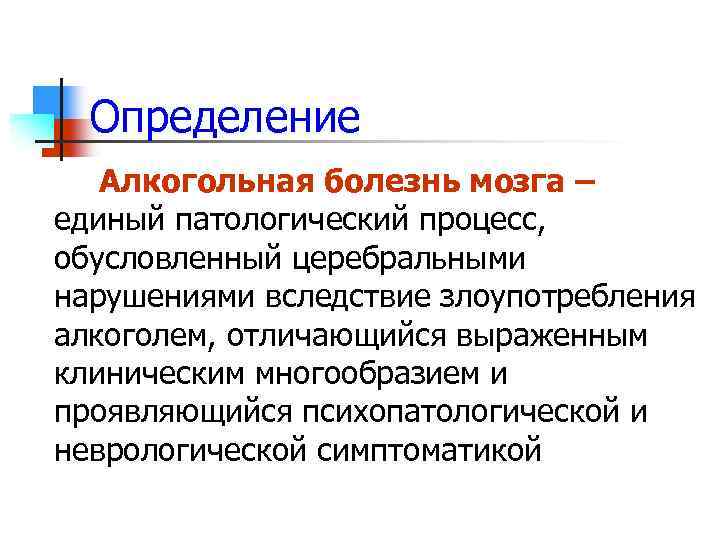 Определение

Алкогольная болезнь мозга – единый патологический процесс, обусловленный церебральными нарушениями вследствие злоупотребления алкоголем, отличающийся выраженным клиническим многообразием и проявляющийся психопатологической и неврологической симптоматикой